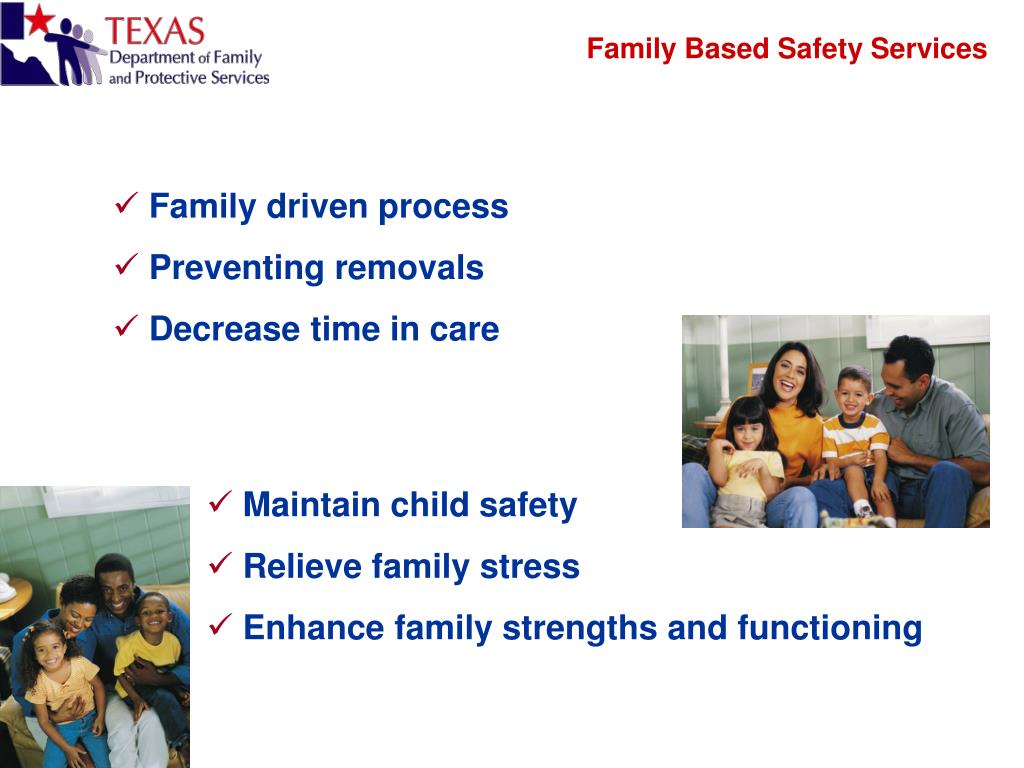 TEXAS
Department of Family and Protective Services

Family Based Safety Services

✓ Family driven process
✓ Preventing removals
✓ Decrease time in care

✓ Maintain child safety
✓ Relieve family stress
✓ Enhance family strengths and functioning